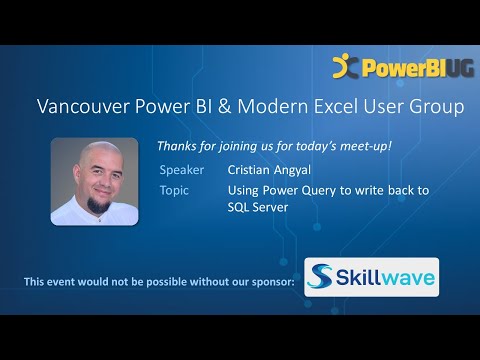 PowerBIUG

Vancouver Power BI & Modern Excel User Group

Thanks for joining us for today's meet-up!

Speaker Cristian Angyal

Topic Using Power Query to write back to SQL Server

This event would not be possible without our sponsor:

Skillwave